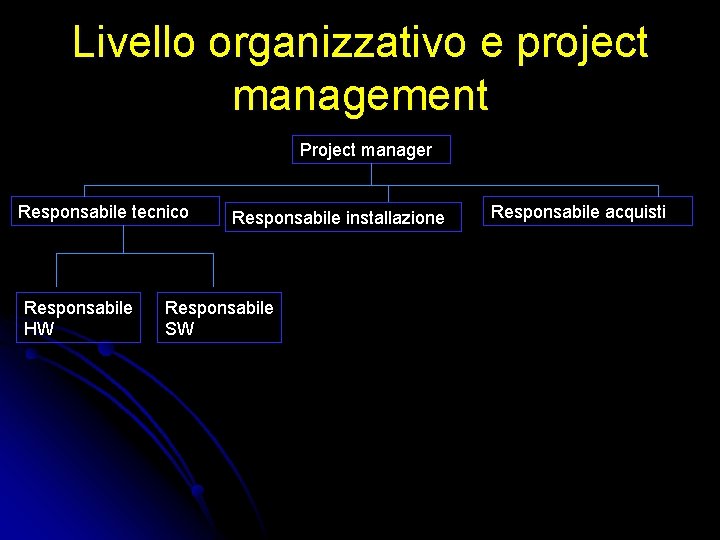 Livello organizzativo e project management

Project manager

Responsabile tecnico

Responsabile installazione

Responsabile acquisti

Responsabile HW

Responsabile SW